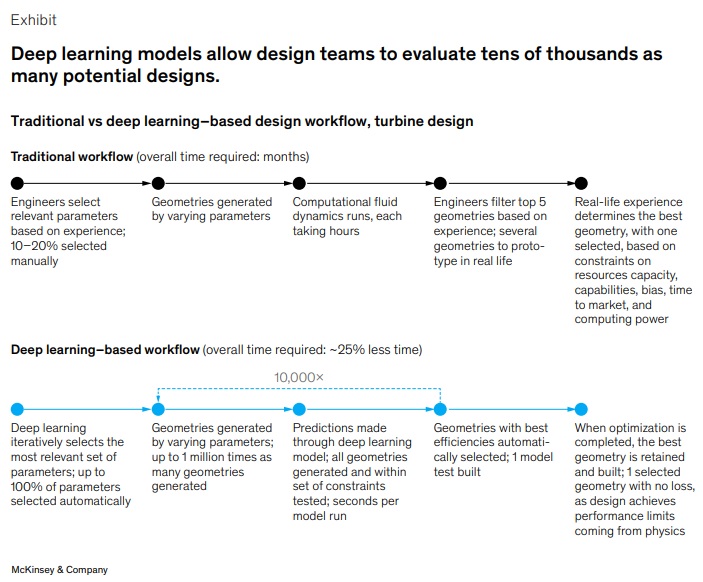 Exhibit

Deep learning models allow design teams to evaluate tens of thousands as many potential designs.

Traditional vs deep learning–based design workflow, turbine design

Traditional workflow (overall time required: months)

Engineers select relevant parameters based on experience; 10–20% selected manually

Geometries generated by varying parameters

Computational fluid dynamics runs, each taking hours

Engineers filter top 5 geometries based on experience; several geometries to prototype in real life

Real-life experience determines the best geometry, with one selected, based on constraints on resources capacity, capabilities, bias, time to market, and computing power

Deep learning–based workflow (overall time required: ~25% less time)

10,000×

Deep learning iteratively selects the most relevant set of parameters; up to 100% of parameters selected automatically

Geometries generated by varying parameters; up to 1 million times as many geometries generated

Predictions made through deep learning model; all geometries generated and within set of constraints tested; seconds per model run

Geometries with best efficiencies automatically selected; 1 model test built

When optimization is completed, the best geometry is retained and built; 1 selected geometry with no loss, as design achieves performance limits coming from physics

McKinsey & Company